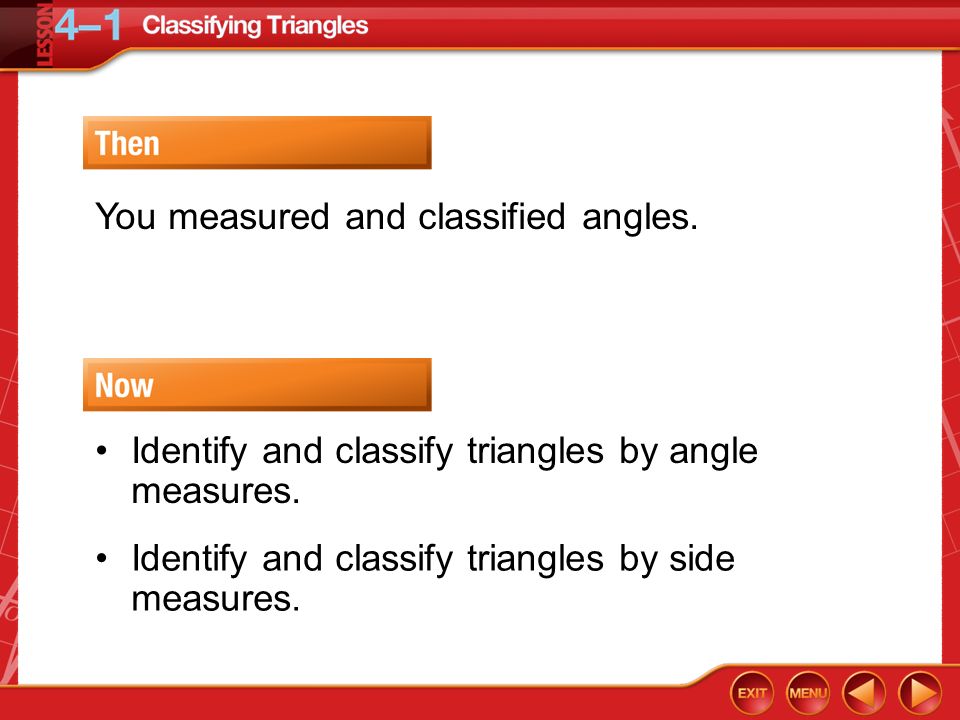 LESSON 4–1 Classifying Triangles

Then

You measured and classified angles.

Now

• Identify and classify triangles by angle measures.

• Identify and classify triangles by side measures.

EXIT MENU